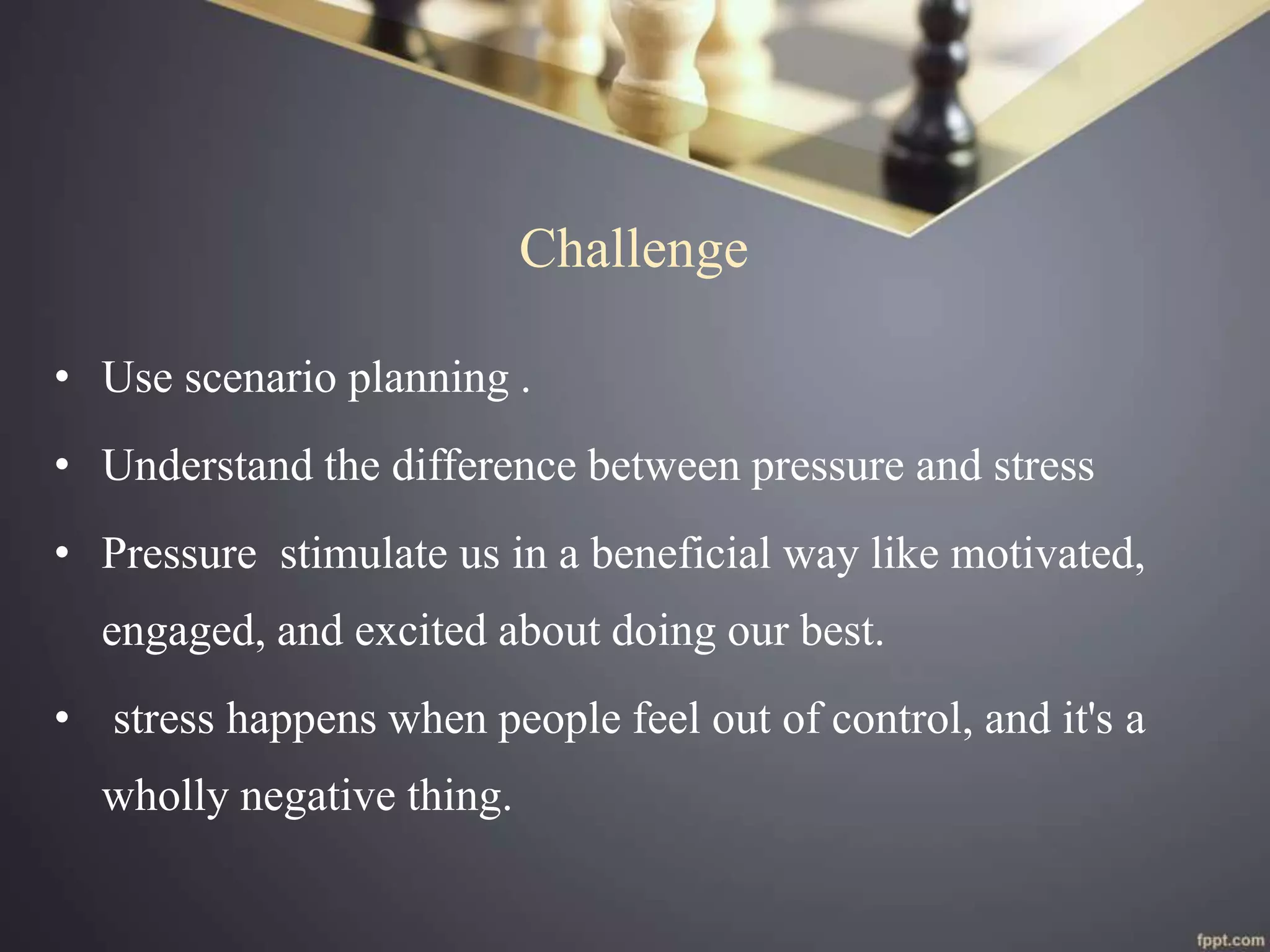 Challenge

• Use scenario planning .
• Understand the difference between pressure and stress
• Pressure stimulate us in a beneficial way like motivated, engaged, and excited about doing our best.
• stress happens when people feel out of control, and it's a wholly negative thing.

fppt.com